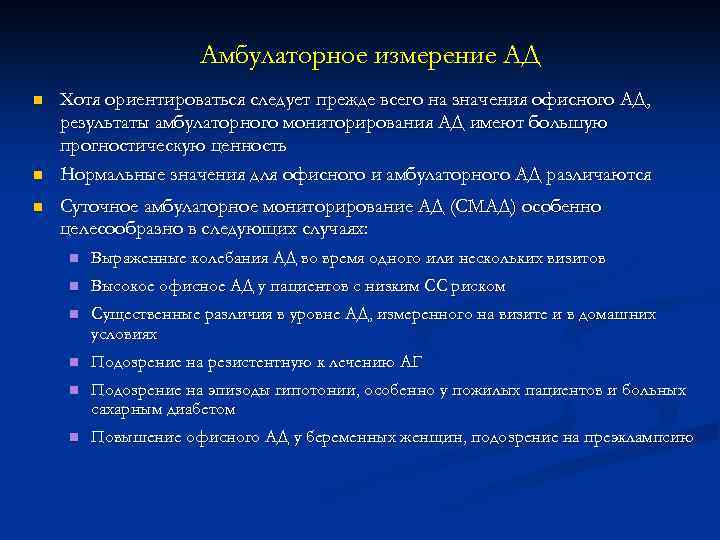 Амбулаторное измерение АД

Хотя ориентироваться следует прежде всего на значения офисного АД, результаты амбулаторного мониторирования АД имеют большую прогностическую ценность

Нормальные значения для офисного и амбулаторного АД различаются

Суточное амбулаторное мониторирование АД (СМАД) особенно целесообразно в следующих случаях:

Выраженные колебания АД во время одного или нескольких визитов

Высокое офисное АД у пациентов с низким СС риском

Существенные различия в уровне АД, измеренного на визите и в домашних условиях

Подозрение на резистентную к лечению АГ

Подозрение на эпизоды гипотонии, особенно у пожилых пациентов и больных сахарным диабетом

Повышение офисного АД у беременных женщин, подозрение на преэклампсию